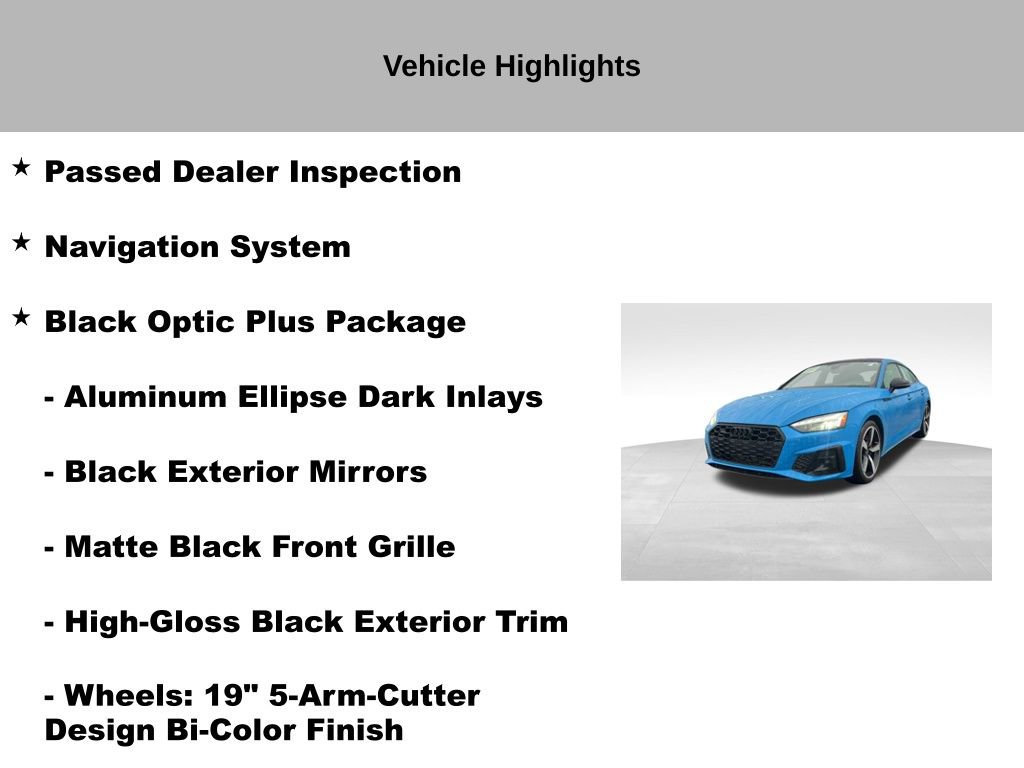 Vehicle Highlights

★ Passed Dealer Inspection

★ Navigation System

★ Black Optic Plus Package

- Aluminum Ellipse Dark Inlays

- Black Exterior Mirrors

- Matte Black Front Grille

- High-Gloss Black Exterior Trim

- Wheels: 19" 5-Arm-Cutter Design Bi-Color Finish